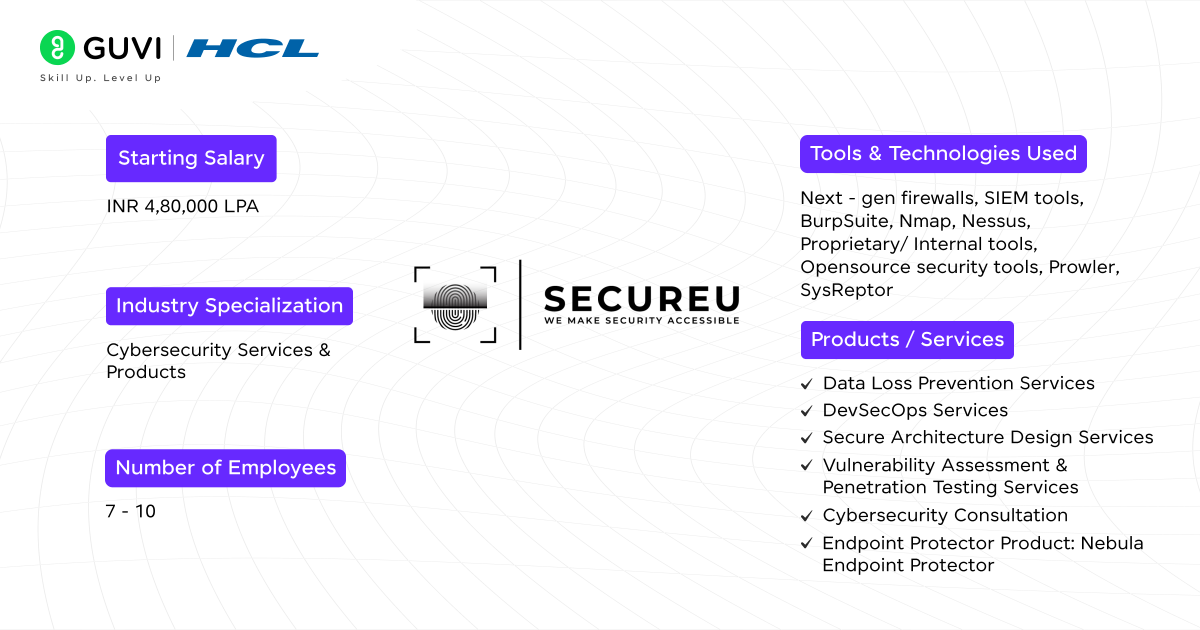 GUVI | HCL
Skill Up. Level Up

Starting Salary

INR 4,80,000 LPA

Industry Specialization

Cybersecurity Services & Products

Number of Employees

7 - 10

SECUREU
WE MAKE SECURITY ACCESSIBLE

Tools & Technologies Used

Next - gen firewalls, SIEM tools, BurpSuite, Nmap, Nessus, Proprietary/ Internal tools, Opensource security tools, Prowler, SysReptor

Products / Services

✓ Data Loss Prevention Services
✓ DevSecOps Services
✓ Secure Architecture Design Services
✓ Vulnerability Assessment & Penetration Testing Services
✓ Cybersecurity Consultation
✓ Endpoint Protector Product: Nebula Endpoint Protector